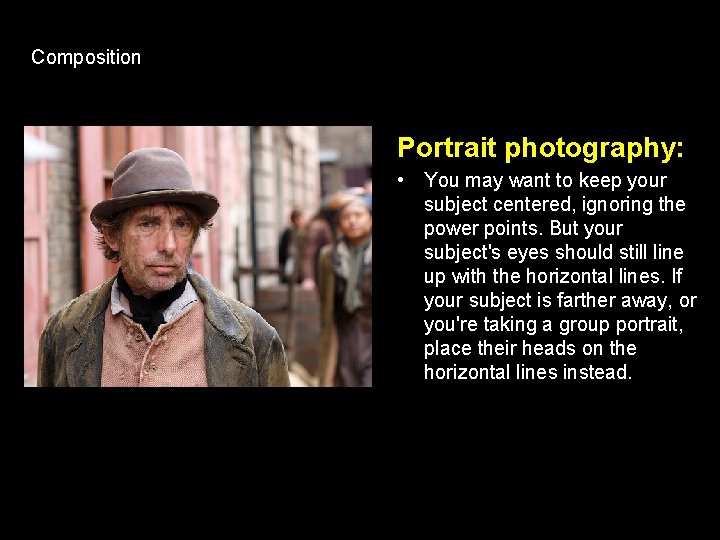 Composition

Portrait photography:

• You may want to keep your subject centered, ignoring the power points. But your subject's eyes should still line up with the horizontal lines. If your subject is farther away, or you're taking a group portrait, place their heads on the horizontal lines instead.